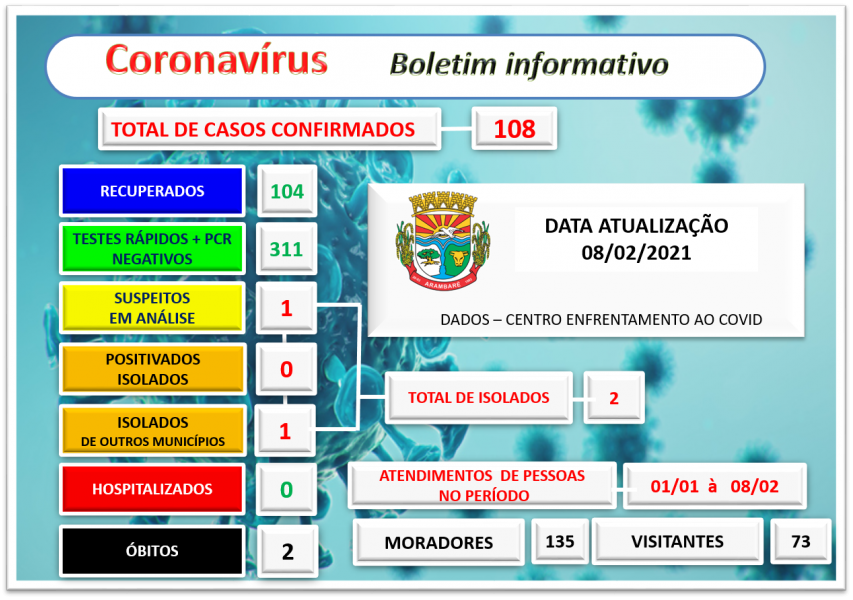 Coronavírus Boletim informativo

TOTAL DE CASOS CONFIRMADOS 108

RECUPERADOS 104

TESTES RÁPIDOS + PCR NEGATIVOS 311

SUSPEITOS EM ANÁLISE 1

POSITIVADOS ISOLADOS 0

ISOLADOS DE OUTROS MUNICÍPIOS 1

HOSPITALIZADOS 0

ÓBITOS 2

ARAMBARÉ

DATA ATUALIZAÇÃO 08/02/2021

DADOS – CENTRO ENFRENTAMENTO AO COVID

TOTAL DE ISOLADOS 2

ATENDIMENTOS DE PESSOAS NO PERÍODO 01/01 à 08/02

MORADORES 135 VISITANTES 73